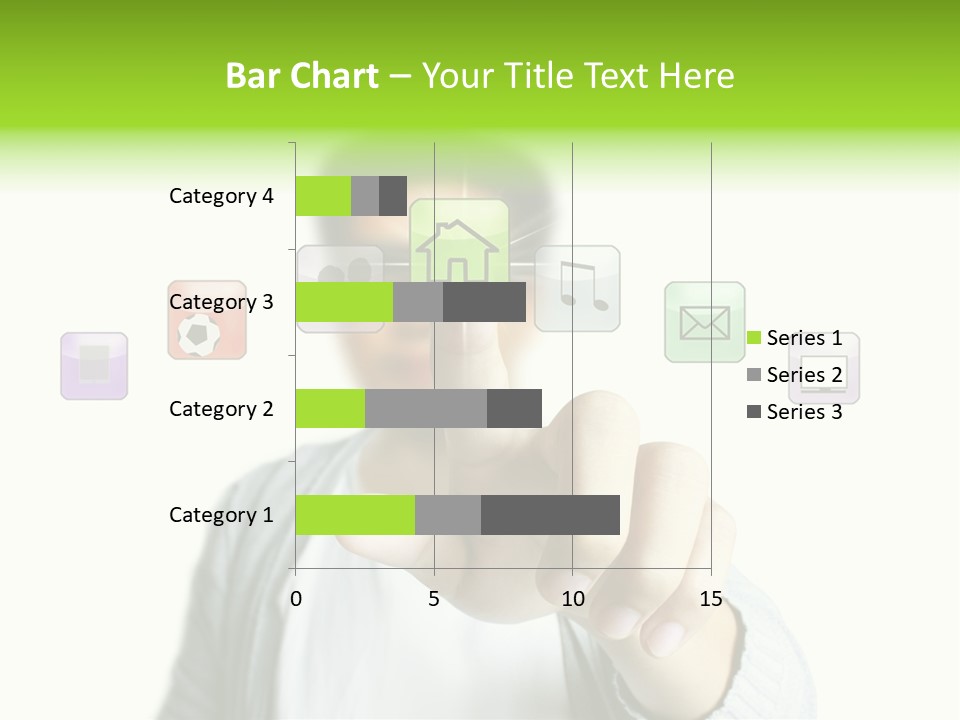 Bar Chart – Your Title Text Here

Category 4
Category 3
Category 2
Category 1

0
5
10
15

Series 1
Series 2
Series 3